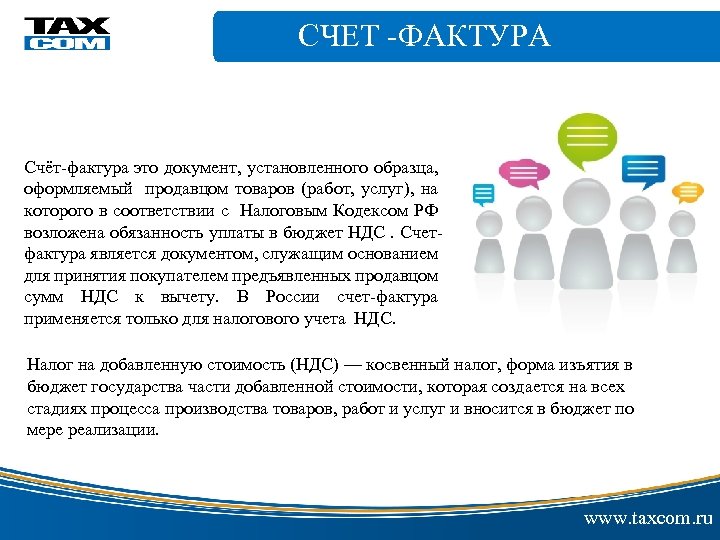 TAX COM

СЧЕТ -ФАКТУРА

Счёт-фактура это документ, установленного образца, оформляемый продавцом товаров (работ, услуг), на которого в соответствии с Налоговым Кодексом РФ возложена обязанность уплаты в бюджет НДС . Счет-фактура является документом, служащим основанием для принятия покупателем предъявленных продавцом сумм НДС к вычету. В России счет-фактура применяется только для налогового учета НДС.

Налог на добавленную стоимость (НДС) — косвенный налог, форма изъятия в бюджет государства части добавленной стоимости, которая создается на всех стадиях процесса производства товаров, работ и услуг и вносится в бюджет по мере реализации.

www.taxcom.ru